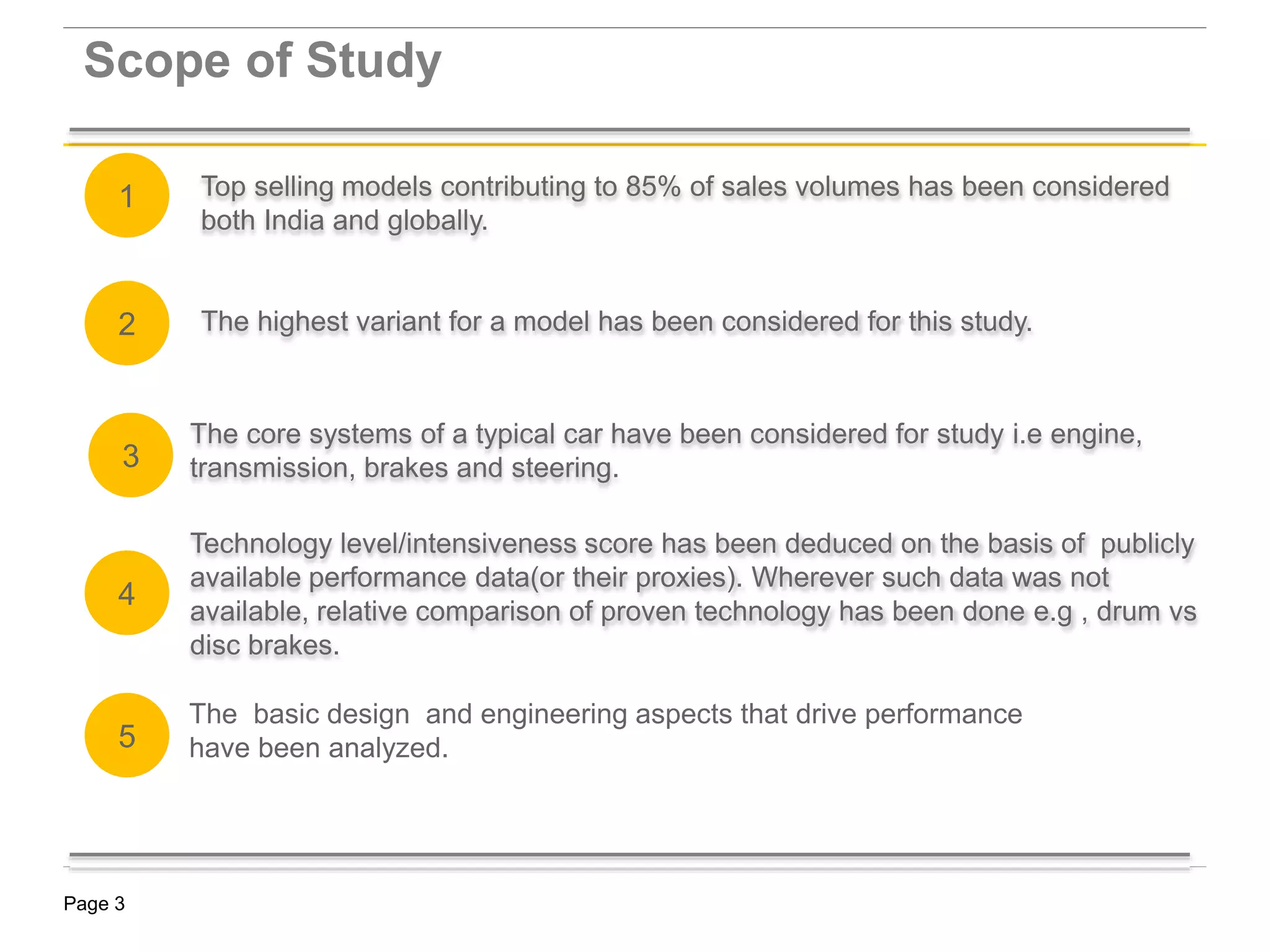 Scope of Study

1

Top selling models contributing to 85% of sales volumes has been considered both India and globally.

2

The highest variant for a model has been considered for this study.

3

The core systems of a typical car have been considered for study i.e engine, transmission, brakes and steering.

4

Technology level/intensiveness score has been deduced on the basis of publicly available performance data(or their proxies). Wherever such data was not available, relative comparison of proven technology has been done e.g , drum vs disc brakes.

5

The basic design and engineering aspects that drive performance have been analyzed.

Page 3